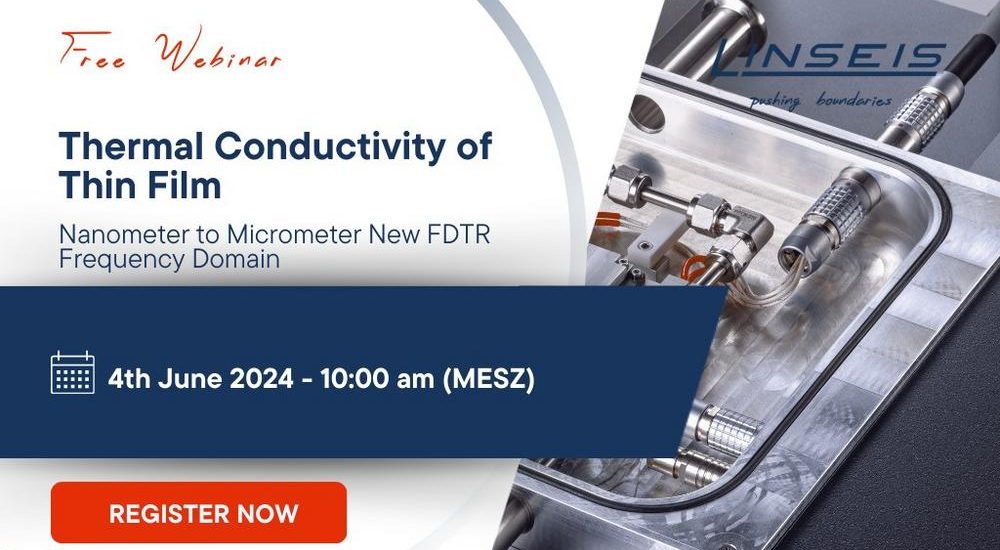 Free Webinar

LINSEIS
pushing boundaries

Thermal Conductivity of Thin Film

Nanometer to Micrometer New FDTR Frequency Domain

4th June 2024 - 10:00 am (MESZ)

REGISTER NOW